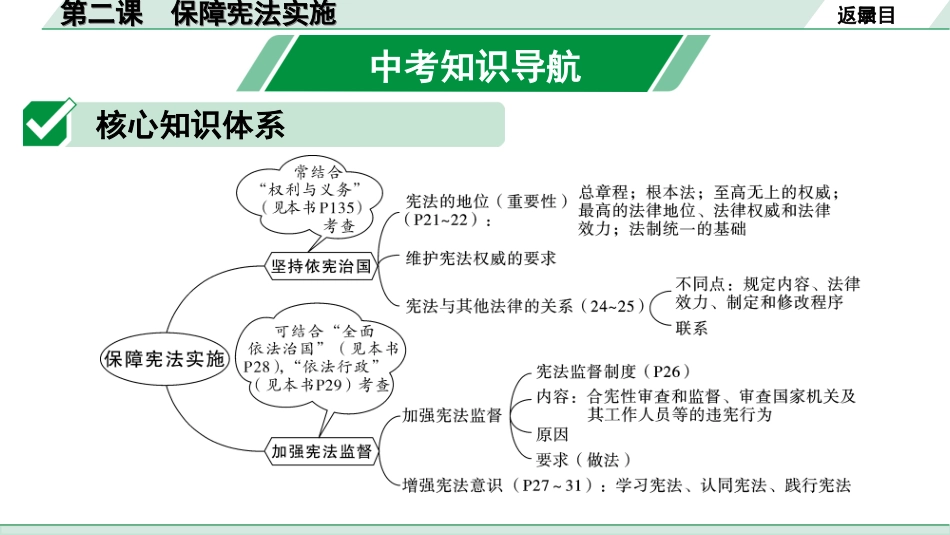 第二课　保障宪法实施

返回目录

中考知识导航

核心知识体系

保障宪法实施

常结合“权利与义务”（见本书P135）考查

坚持依宪治国

宪法的地位（重要性）（P21~22）：总章程；根本法；至高无上的权威；最高的法律地位、法律权威和法律效力；法制统一的基础

维护宪法权威的要求

宪法与其他法律的关系（24~25）

不同点：规定内容、法律效力、制定和修改程序

联系

可结合“全面依法治国”（见本书P28），“依法行政”（见本书P29）考查

加强宪法监督

加强宪法监督

宪法监督制度（P26）

内容：合宪性审查和监督、审查国家机关及其工作人员等的违宪行为

原因

要求（做法）

增强宪法意识（P27~31）：学习宪法、认同宪法、践行宪法